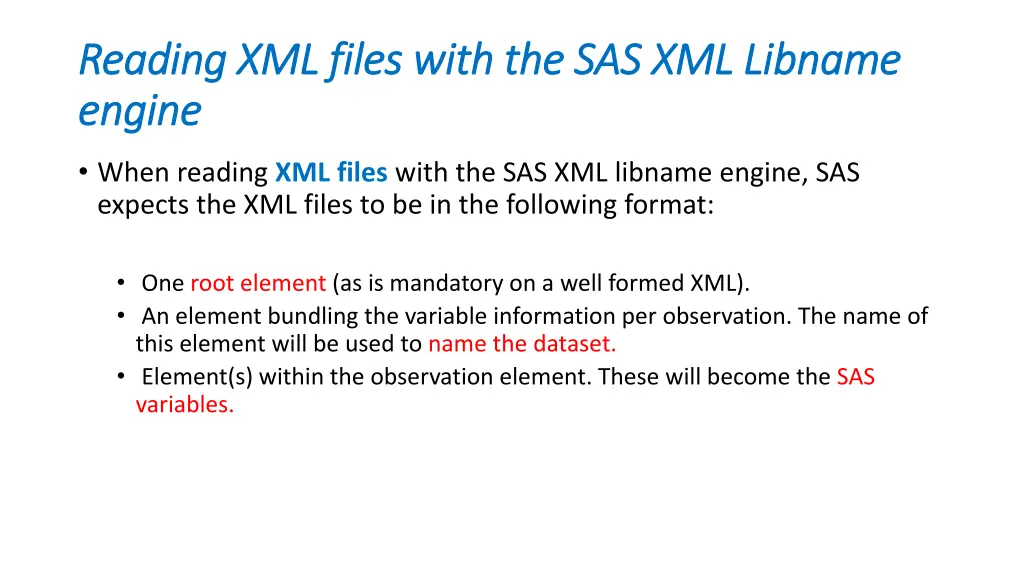 Reading XML files with the SAS XML Libname engine

• When reading XML files with the SAS XML libname engine, SAS expects the XML files to be in the following format:

• One root element (as is mandatory on a well formed XML).
• An element bundling the variable information per observation. The name of this element will be used to name the dataset.
• Element(s) within the observation element. These will become the SAS variables.